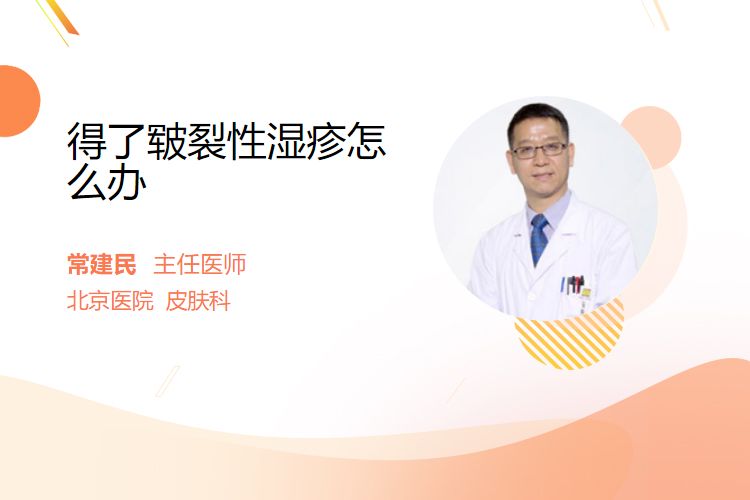 得了皲裂性湿疹怎么办

常建民 主任医师
北京医院 皮肤科